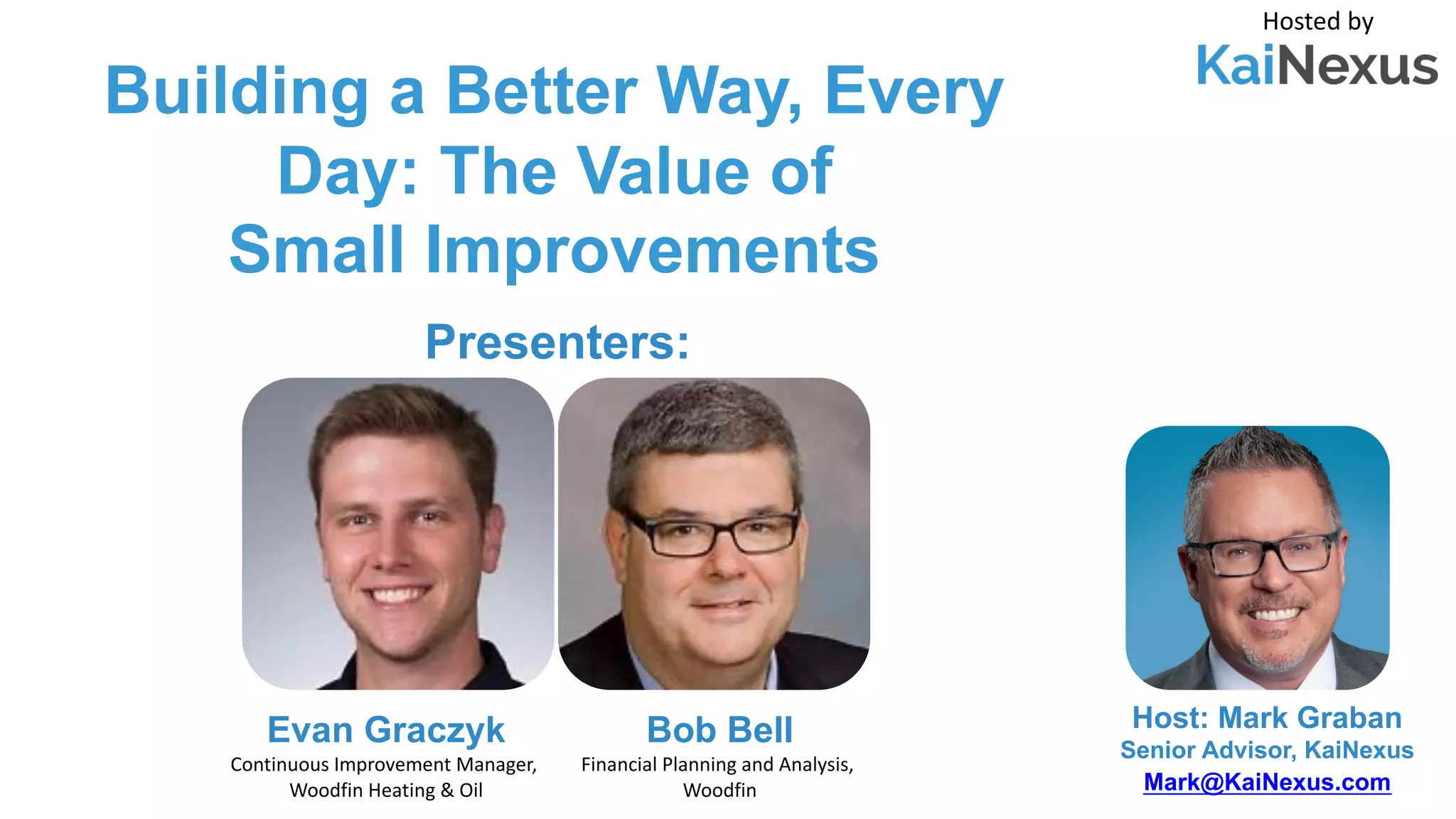 Hosted by
KaiNexus

Building a Better Way, Every Day: The Value of Small Improvements

Presenters:

Evan Graczyk
Continuous Improvement Manager, Woodfin Heating & Oil

Bob Bell
Financial Planning and Analysis, Woodfin

Host: Mark Graban
Senior Advisor, KaiNexus
Mark@KaiNexus.com